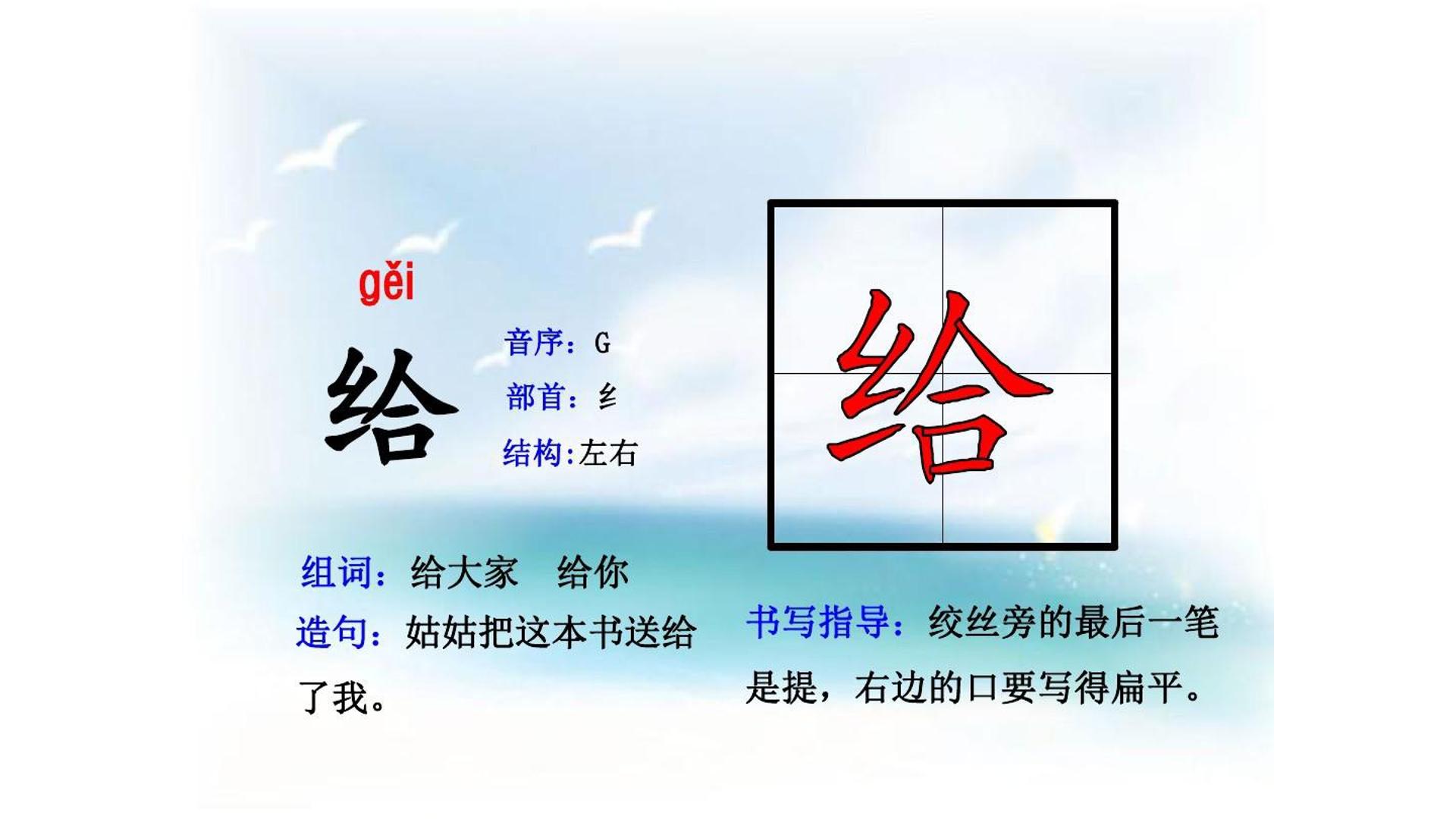 gěi

给

音序：G

部首：纟

结构:左右

给

组词：给大家　给你

造句：姑姑把这本书送给了我。

书写指导：绞丝旁的最后一笔是提，右边的口要写得扁平。